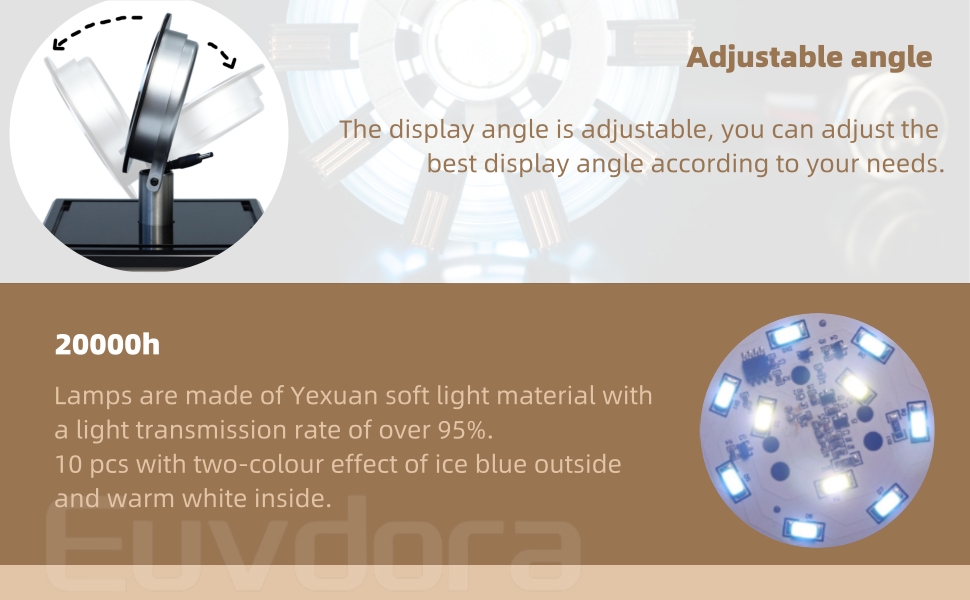 Adjustable angle

The display angle is adjustable, you can adjust the best display angle according to your needs.

20000h

Lamps are made of Yexuan soft light material with a light transmission rate of over 95%.
10 pcs with two-colour effect of ice blue outside and warm white inside.

Euvdora